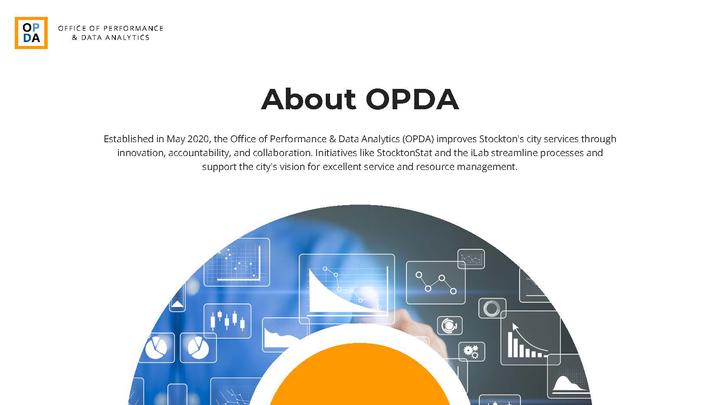 OP
DA

OFFICE OF PERFORMANCE
& DATA ANALYTICS

About OPDA

Established in May 2020, the Office of Performance & Data Analytics (OPDA) improves Stockton's city services through innovation, accountability, and collaboration. Initiatives like StocktonStat and the iLab streamline processes and support the city's vision for excellent service and resource management.